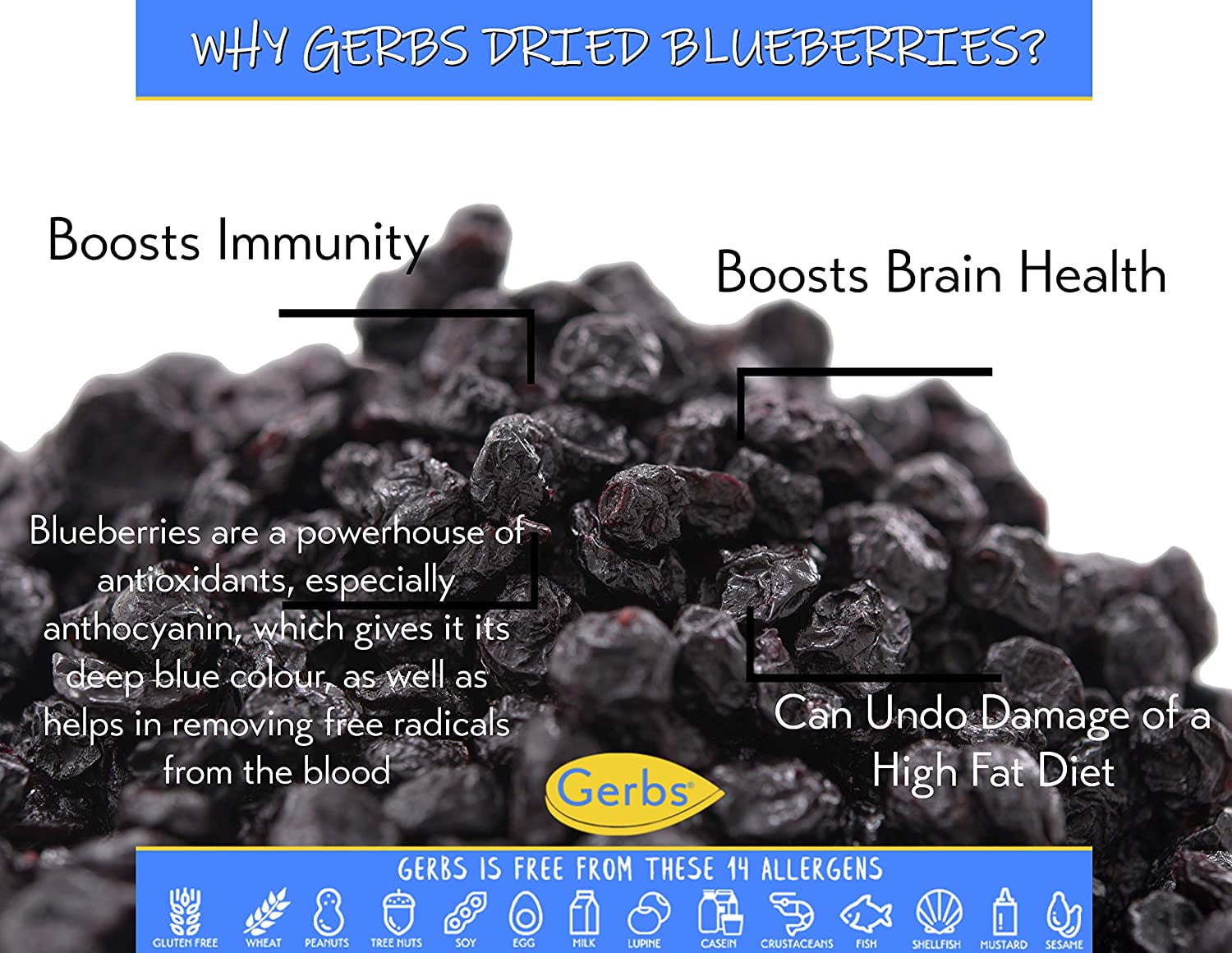 WHY GERBS DRIED BLUEBERRIES?

Boosts Immunity

Boosts Brain Health

Blueberries are a powerhouse of antioxidants, especially anthocyanin, which gives it its deep blue colour, as well as helps in removing free radicals from the blood

Can Undo Damage of a High Fat Diet

Gerbs

GERBS IS FREE FROM THESE 14 ALLERGENS

GLUTEN FREE WHEAT PEANUTS TREE NUTS SOY EGG MILK LUPINE CASEIN CRUSTACEANS FISH SHELLFISH MUSTARD SESAME